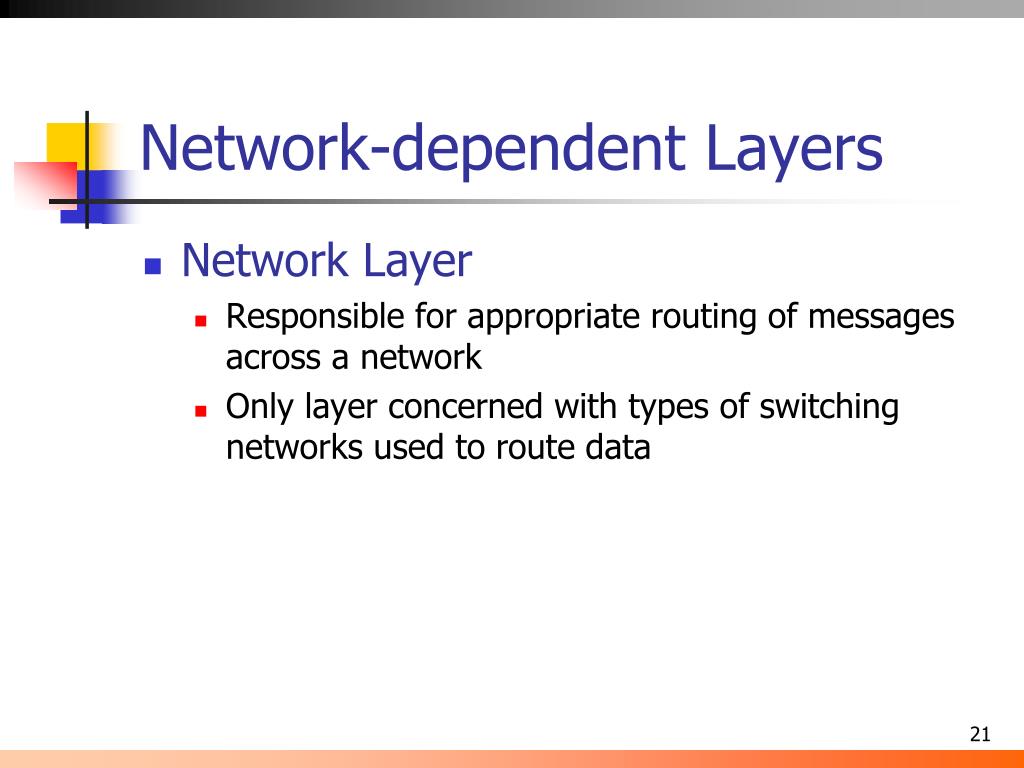 Network-dependent Layers

Network Layer

Responsible for appropriate routing of messages across a network

Only layer concerned with types of switching networks used to route data

21